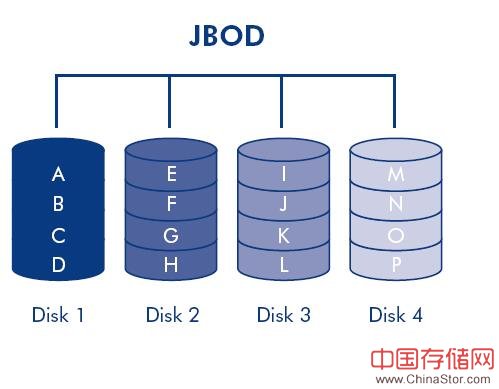 JBOD

A
B
C
D

E
F
G
H

I
J
K
L

M
N
O
P

Disk 1 Disk 2 Disk 3 Disk 4

中国存储网
www.ChinaStor.com